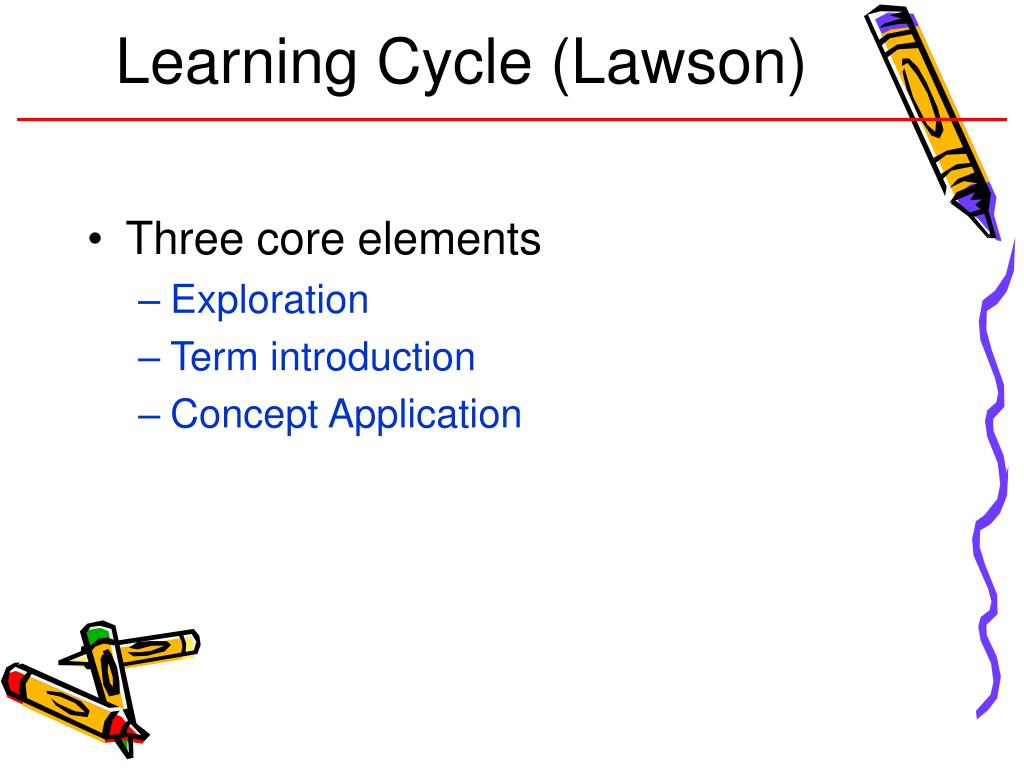 Learning Cycle (Lawson)

• Three core elements
– Exploration
– Term introduction
– Concept Application